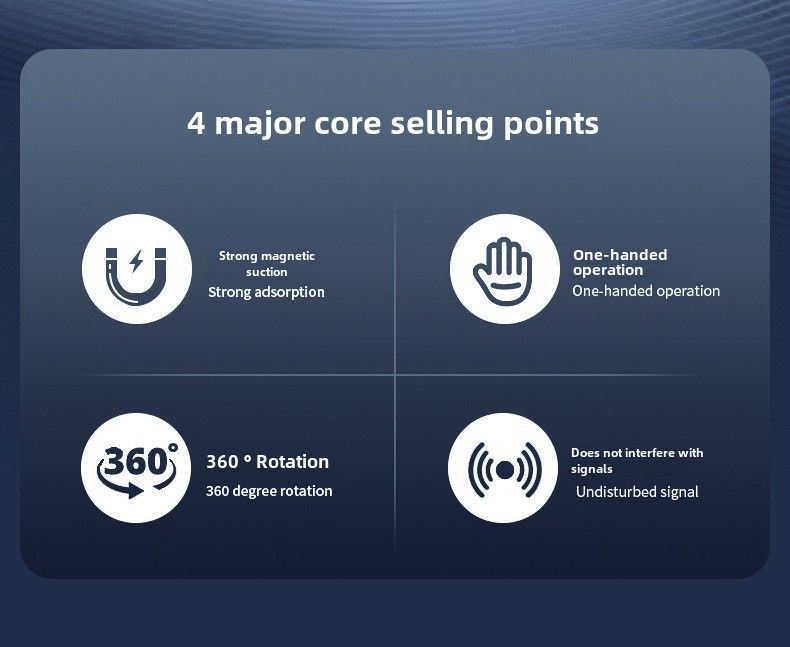 4 major core selling points

Strong magnetic suction
Strong adsorption

One-handed operation
One-handed operation

360°

360 ° Rotation
360 degree rotation

Does not interfere with signals
Undisturbed signal